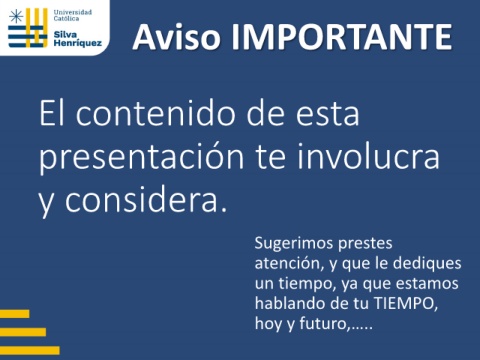 Universidad Católica
Silva Henríquez

Aviso IMPORTANTE

El contenido de esta presentación te involucra y considera.

Sugerimos prestes atención, y que le dediques un tiempo, ya que estamos hablando de tu TIEMPO, hoy y futuro,…..